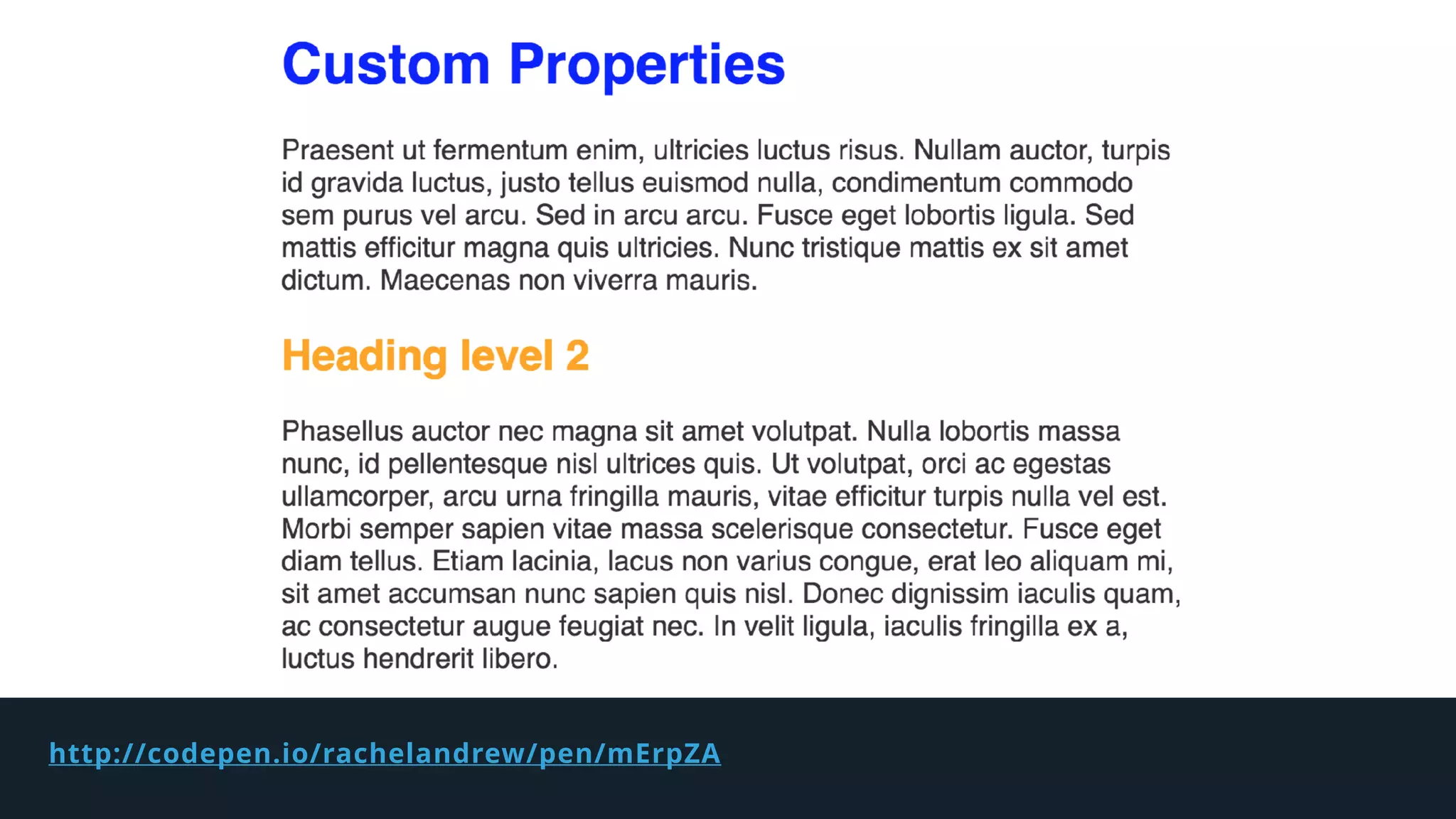 Custom Properties

Praesent ut fermentum enim, ultricies luctus risus. Nullam auctor, turpis id gravida luctus, justo tellus euismod nulla, condimentum commodo sem purus vel arcu. Sed in arcu arcu. Fusce eget lobortis ligula. Sed mattis efficitur magna quis ultricies. Nunc tristique mattis ex sit amet dictum. Maecenas non viverra mauris.

Heading level 2

Phasellus auctor nec magna sit amet volutpat. Nulla lobortis massa nunc, id pellentesque nisl ultrices quis. Ut volutpat, orci ac egestas ullamcorper, arcu urna fringilla mauris, vitae efficitur turpis nulla vel est. Morbi semper sapien vitae massa scelerisque consectetur. Fusce eget diam tellus. Etiam lacinia, lacus non varius congue, erat leo aliquam mi, sit amet accumsan nunc sapien quis nisl. Donec dignissim iaculis quam, ac consectetur augue feugiat nec. In velit ligula, iaculis fringilla ex a, luctus hendrerit libero.

http://codepen.io/rachelandrew/pen/mErpZA